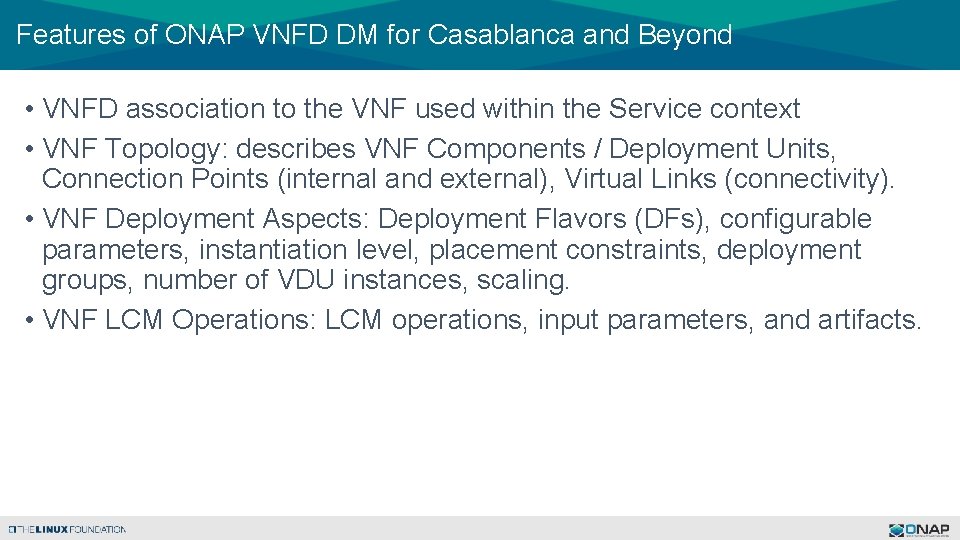 Features of ONAP VNFD DM for Casablanca and Beyond

• VNFD association to the VNF used within the Service context

• VNF Topology: describes VNF Components / Deployment Units, Connection Points (internal and external), Virtual Links (connectivity).

• VNF Deployment Aspects: Deployment Flavors (DFs), configurable parameters, instantiation level, placement constraints, deployment groups, number of VDU instances, scaling.

• VNF LCM Operations: LCM operations, input parameters, and artifacts.

THE LINUX FOUNDATION

ONAP